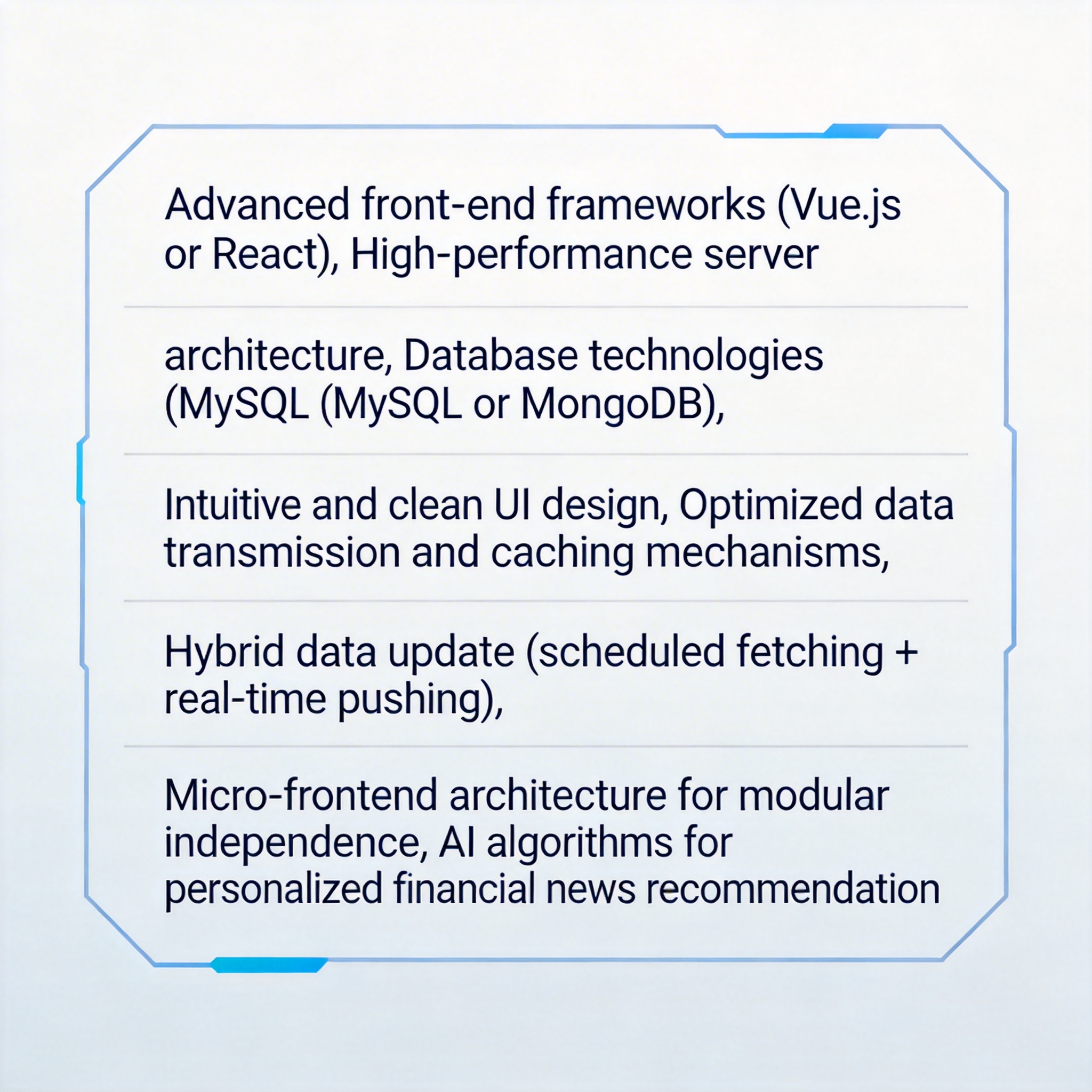 Advanced front-end frameworks (Vue.js or React), High-performance server

architecture, Database technologies (MySQL (MySQL or MongoDB),

Intuitive and clean UI design, Optimized data transmission and caching mechanisms,

Hybrid data update (scheduled fetching + real-time pushing),

Micro-frontend architecture for modular independence, AI algorithms for personalized financial news recommendation